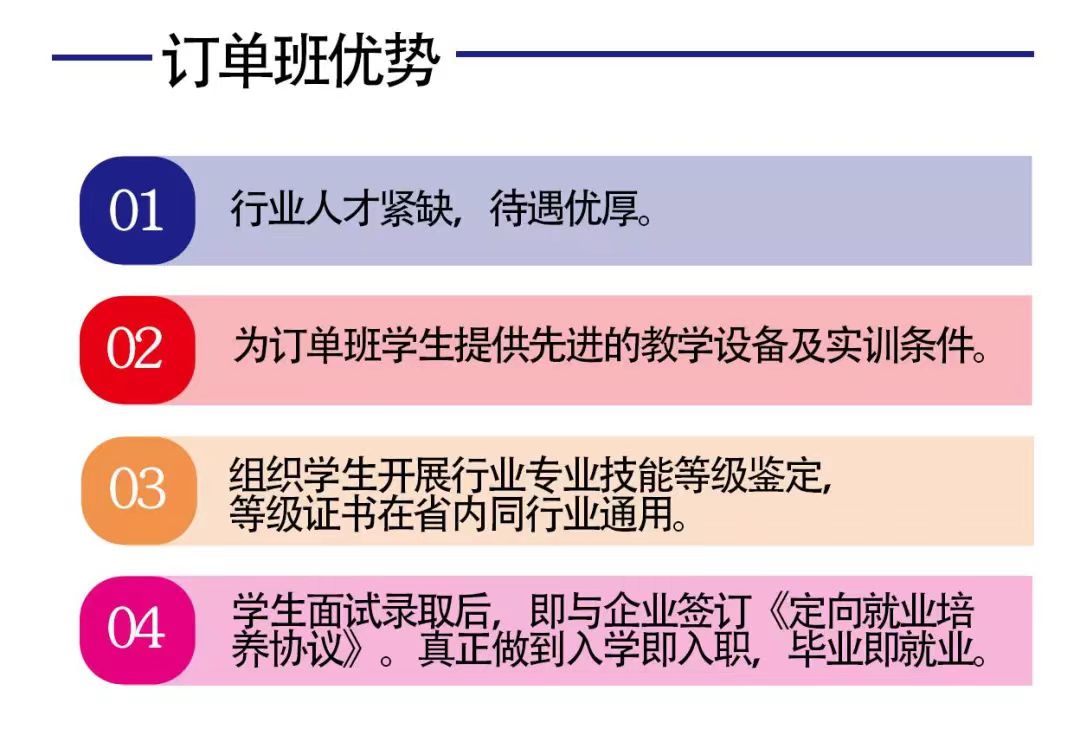 订单班优势

01 行业人才紧缺，待遇优厚。

02 为订单班学生提供先进的教学设备及实训条件。

03 组织学生开展行业专业技能等级鉴定，等级证书在省内同行业通用。

04 学生面试录取后，即与企业签订《定向就业培养协议》。真正做到入学即入职，毕业即就业。